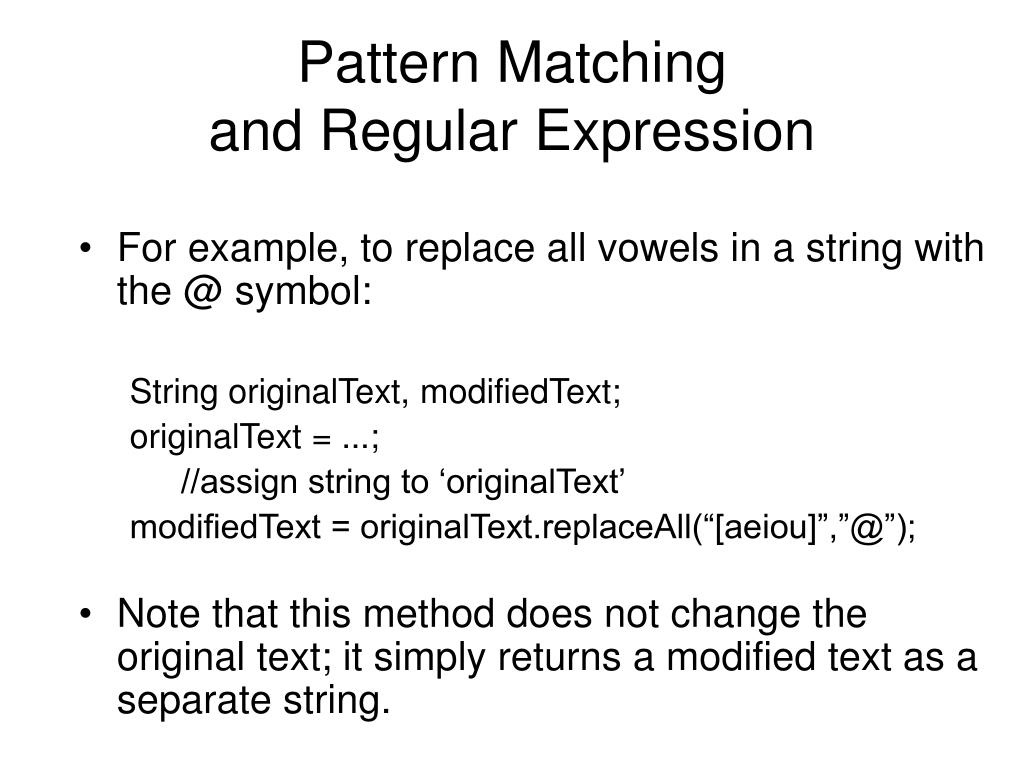 Pattern Matching
and Regular Expression

• For example, to replace all vowels in a string with the @ symbol:

String originalText, modifiedText;
originalText = ...;
//assign string to ‘originalText’
modifiedText = originalText.replaceAll(“[aeiou]”,”@”);

• Note that this method does not change the original text; it simply returns a modified text as a separate string.